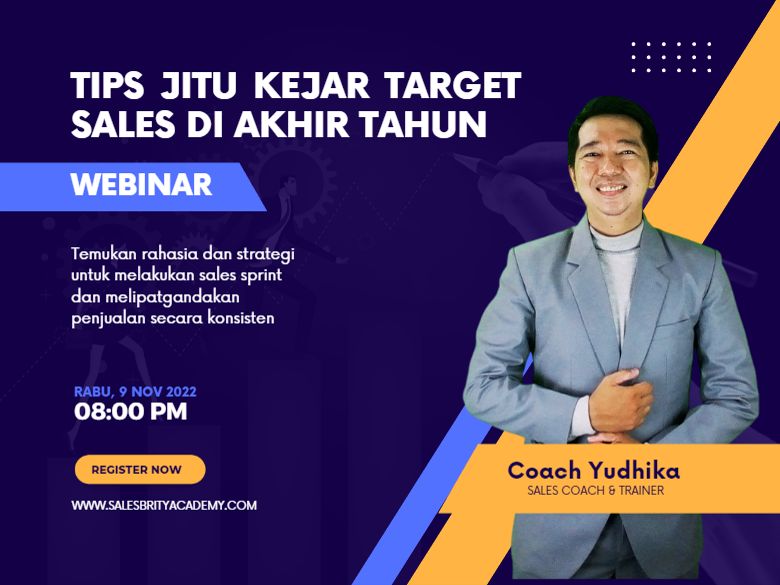 TIPS JITU KEJAR TARGET SALES DI AKHIR TAHUN

WEBINAR

Temukan rahasia dan strategi untuk melakukan sales sprint dan melipatgandakan penjualan secara konsisten

RABU, 9 NOV 2022
08:00 PM

REGISTER NOW

WWW.SALESBRITYACADEMY.COM

Coach Yudhika
SALES COACH & TRAINER